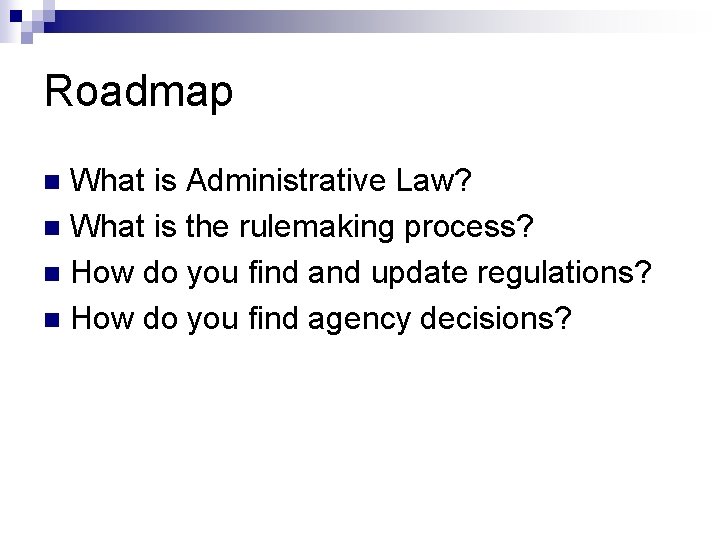 Roadmap

- What is Administrative Law?
- What is the rulemaking process?
- How do you find and update regulations?
- How do you find agency decisions?